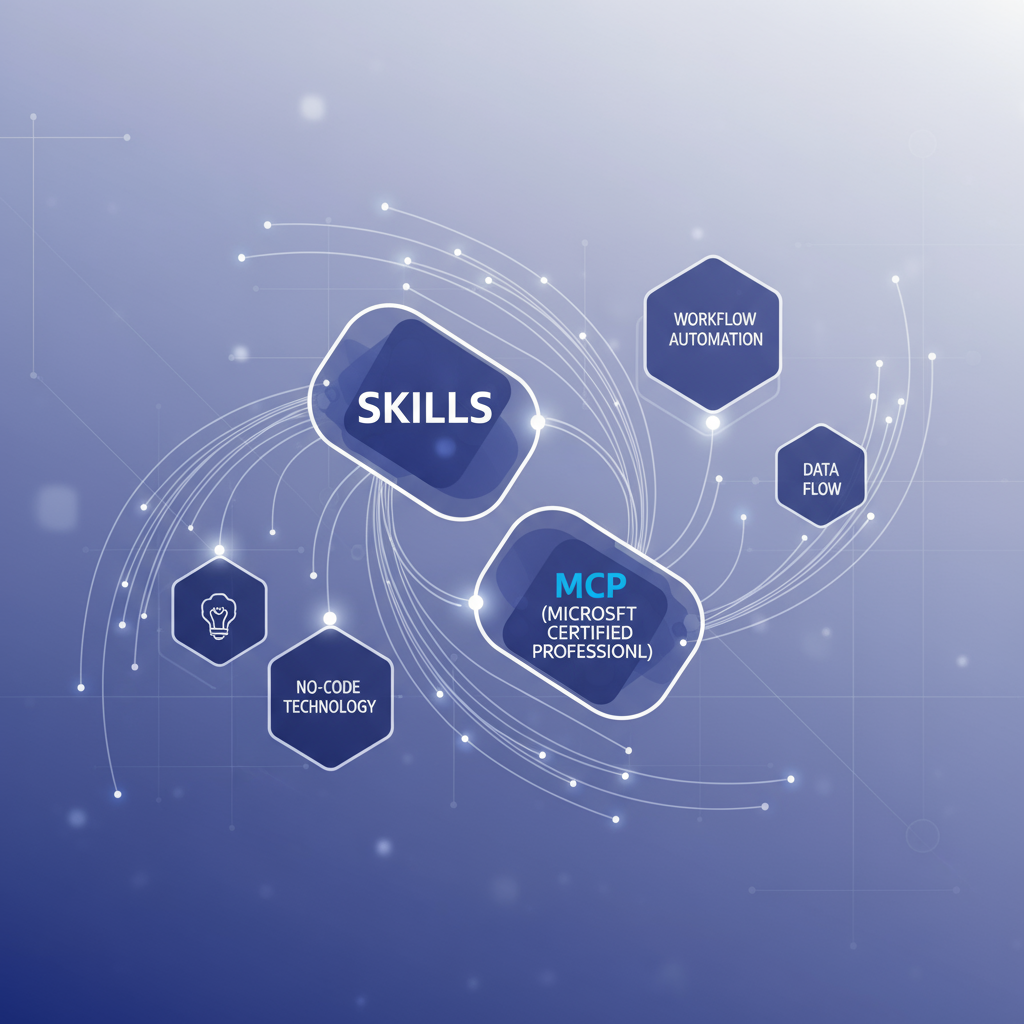 SKILLS

WORKFLOW AUTOMATION

DATA FLOW

MCP (MICROSFT CERTIFIED PROFESSIONL)

NO-CODE TECHNOLOGY